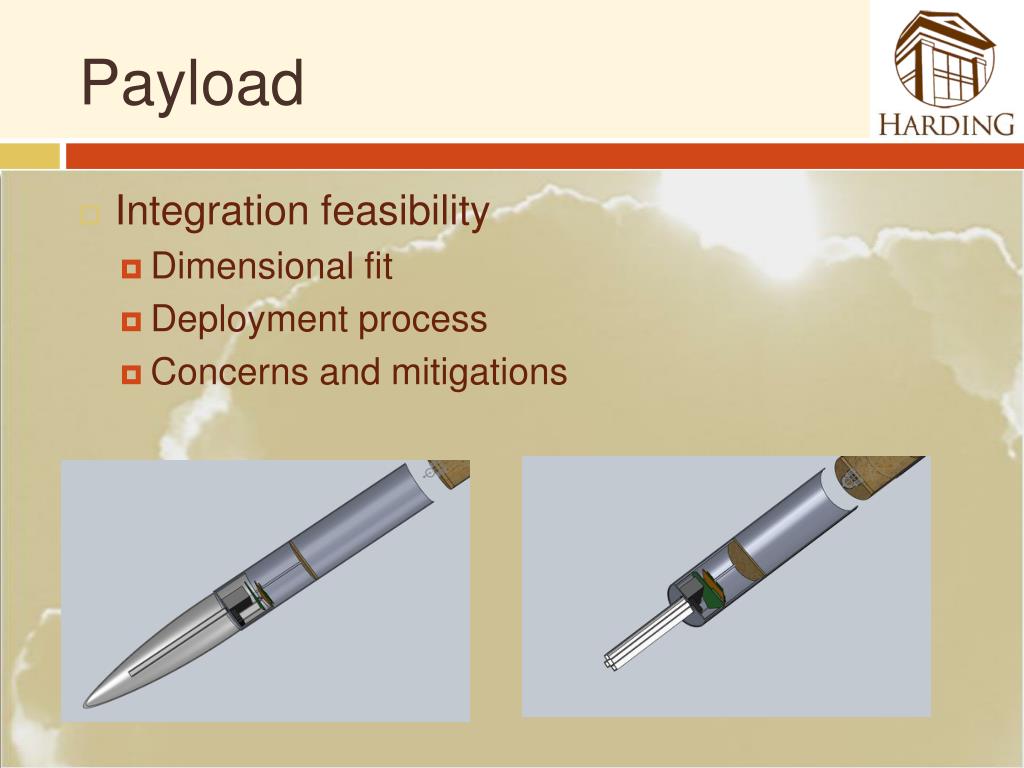 Payload

HARDING

Integration feasibility

Dimensional fit

Deployment process

Concerns and mitigations